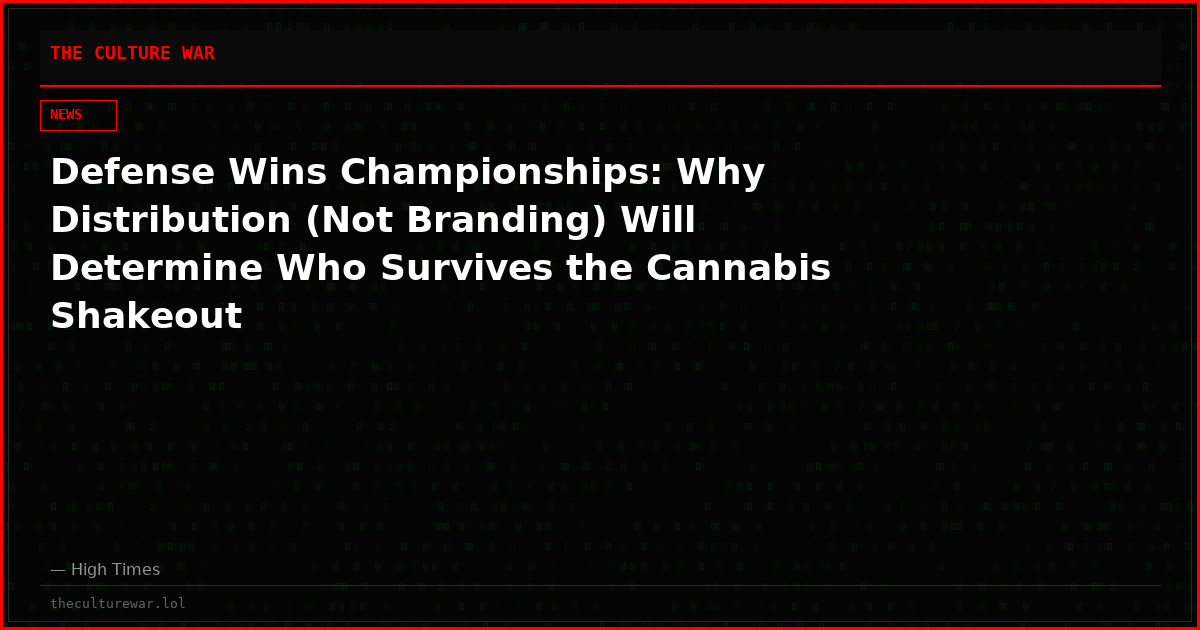 THE CULTURE WAR

NEWS

Defense Wins Championships: Why Distribution (Not Branding) Will Determine Who Survives the Cannabis Shakeout

— High Times

theculturewar.lol